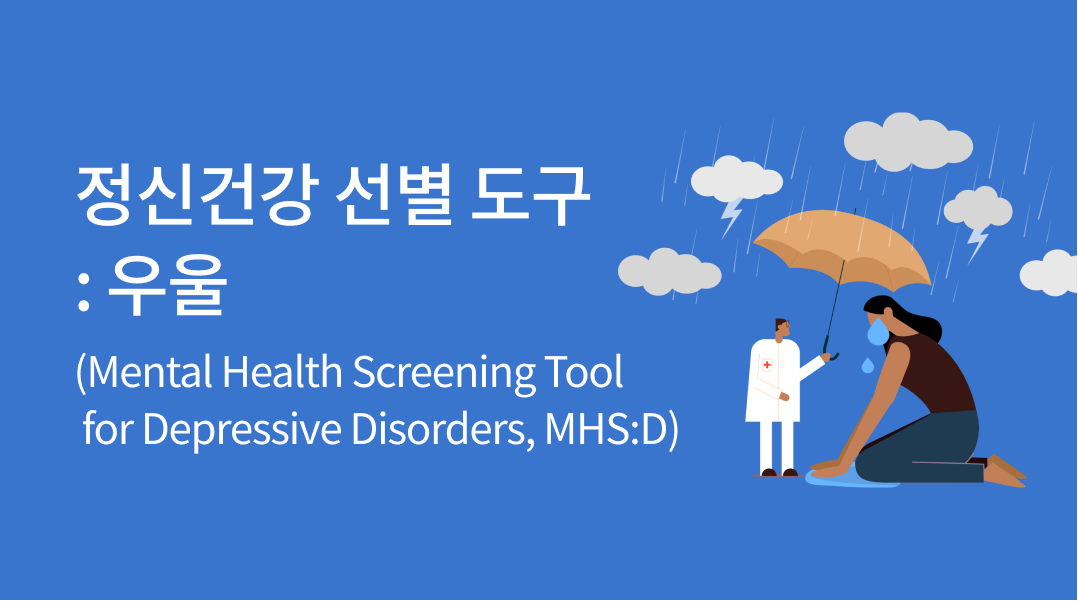 정신건강 선별 도구
: 우울

(Mental Health Screening Tool for Depressive Disorders, MHS:D)